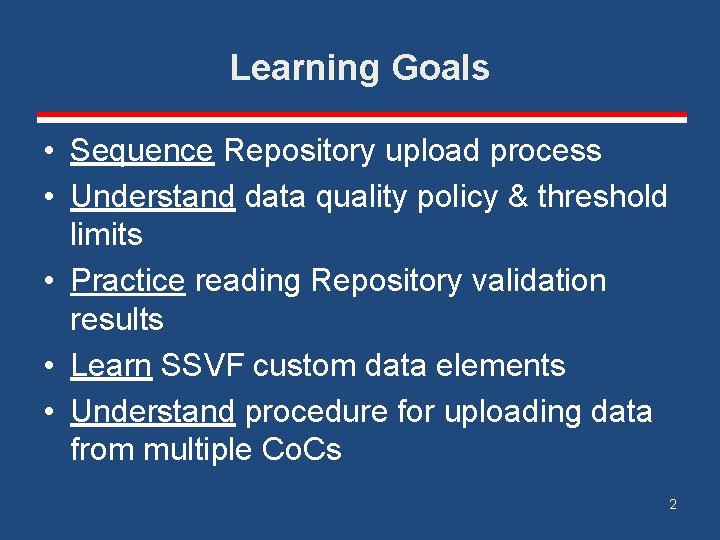 Learning Goals

• Sequence Repository upload process
• Understand data quality policy & threshold limits
• Practice reading Repository validation results
• Learn SSVF custom data elements
• Understand procedure for uploading data from multiple CoCs

2